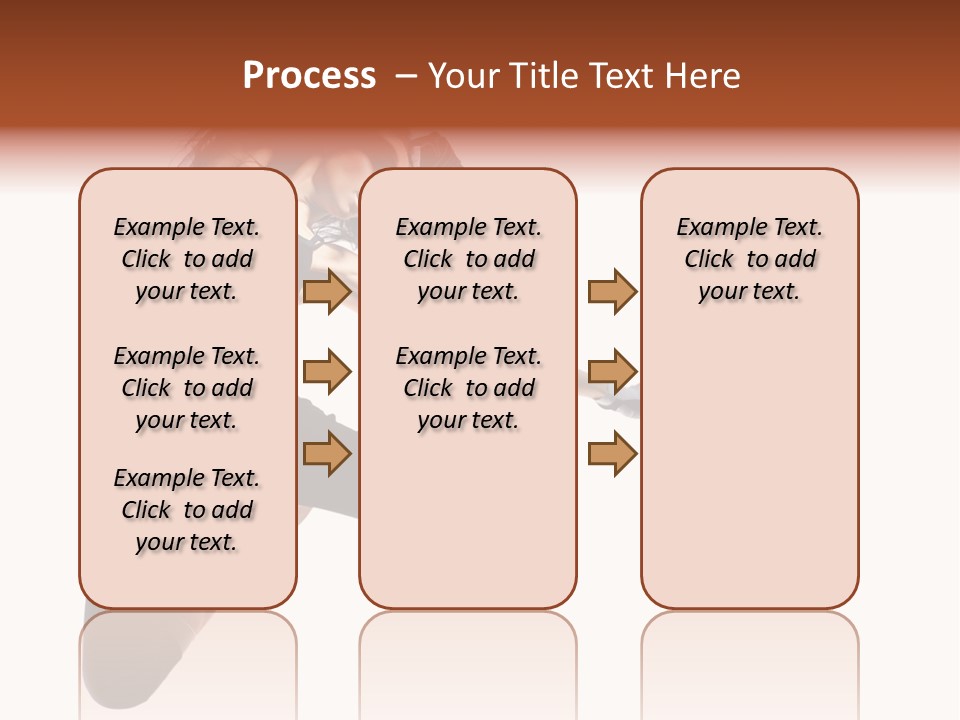 Process – Your Title Text Here

Example Text. Click to add your text.

Example Text. Click to add your text.

Example Text. Click to add your text.

Example Text. Click to add your text.

Example Text. Click to add your text.

Example Text. Click to add your text.